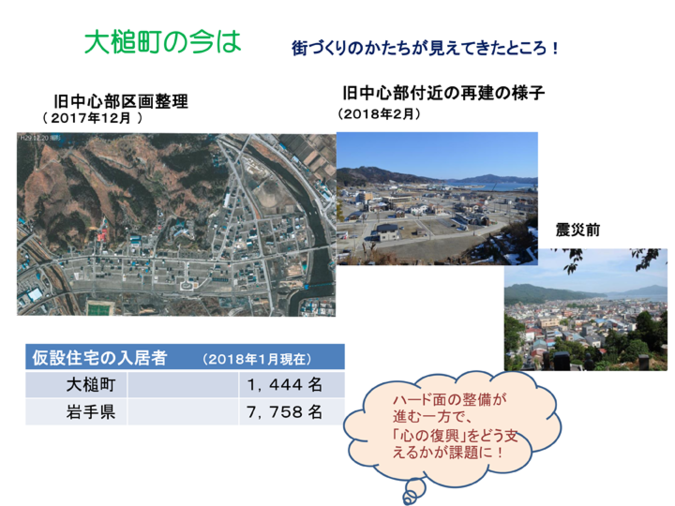 大槌町の今は

街づくりのかたちが見えてきたところ！

旧中心部区画整理
（ 2017年12月 ）

H29.12.20 撮影

旧中心部付近の再建の様子
（2018年2月）

震災前

| 仮設住宅の入居者 | （2018年1月現在） |
|---|---|
| 大槌町 | 1，444 名 |
| 岩手県 | 7，758 名 |

ハード面の整備が進む一方で、「心の復興」をどう支えるかが課題に！